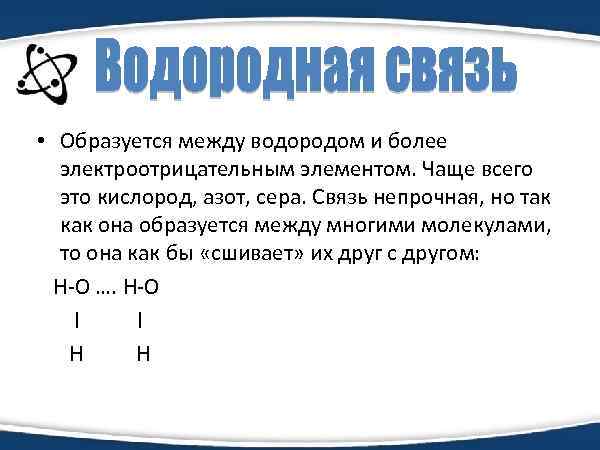 Водородная связь

• Образуется между водородом и более электроотрицательным элементом. Чаще всего это кислород, азот, сера. Связь непрочная, но так как она образуется между многими молекулами, то она как бы «сшивает» их друг с другом:

H-O …. H-O

I I

H H